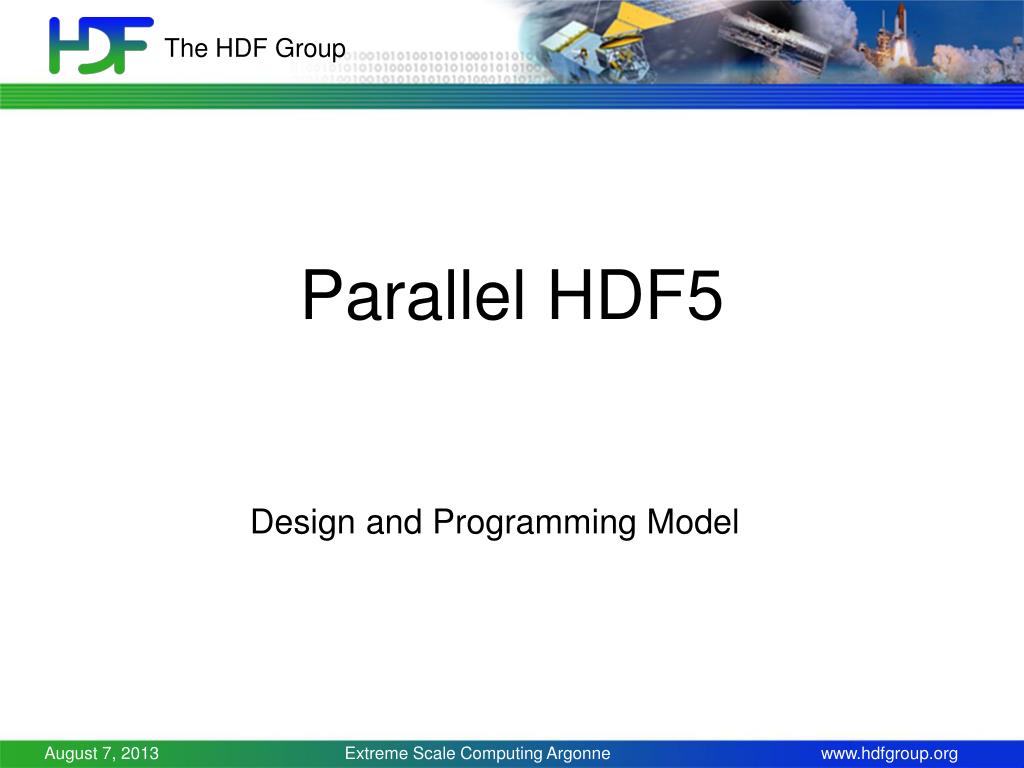 HDF The HDF Group

Parallel HDF5

Design and Programming Model

August 7, 2013 Extreme Scale Computing Argonne www.hdfgroup.org